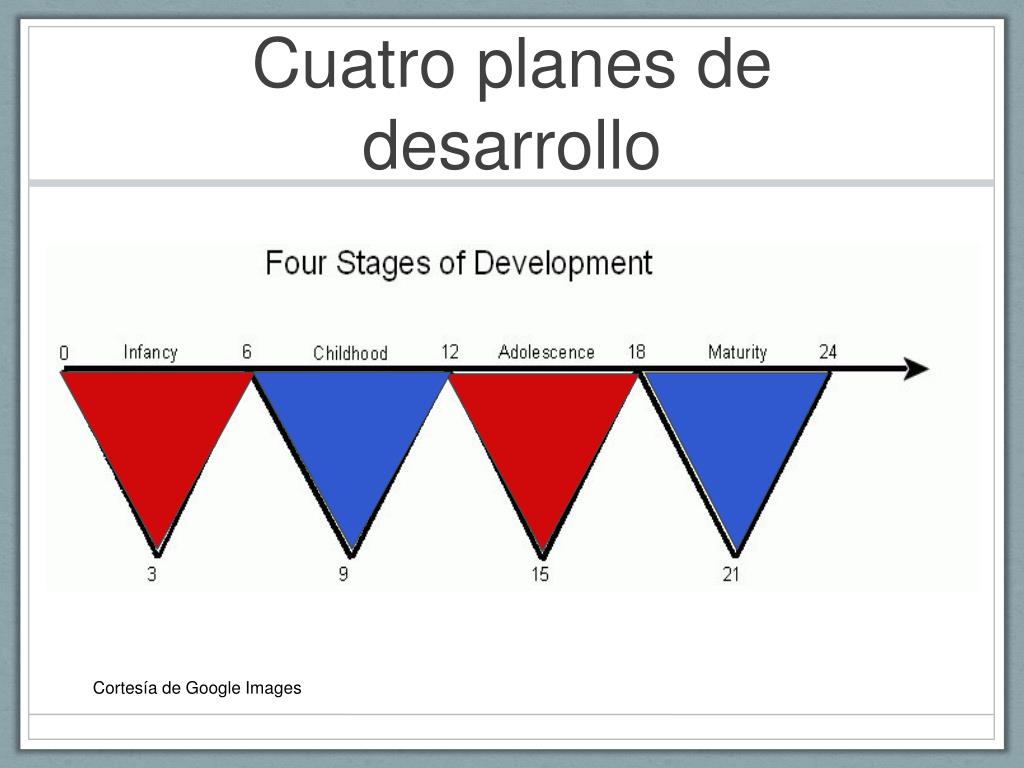 Cuatro planes de desarrollo

Four Stages of Development

0 Infancy 6 Childhood 12 Adolescence 18 Maturity 24

3 9 15 21

Cortesía de Google Images